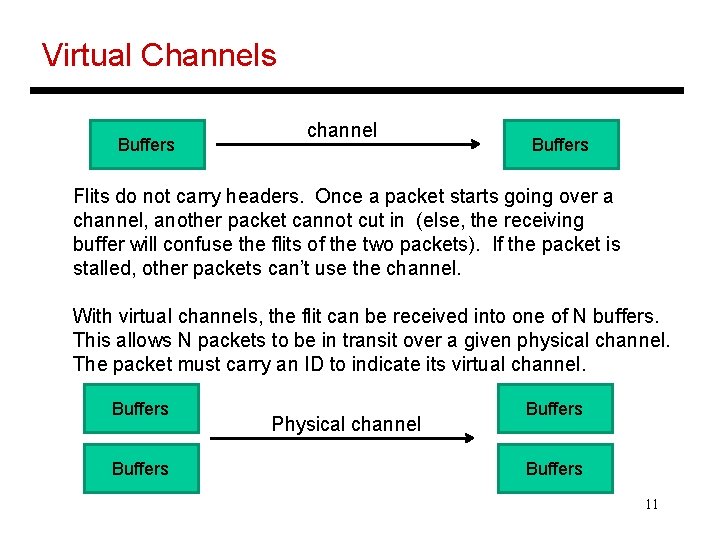 Virtual Channels

Buffers

channel

Buffers

Flits do not carry headers. Once a packet starts going over a channel, another packet cannot cut in (else, the receiving buffer will confuse the flits of the two packets). If the packet is stalled, other packets can't use the channel.

With virtual channels, the flit can be received into one of N buffers. This allows N packets to be in transit over a given physical channel. The packet must carry an ID to indicate its virtual channel.

Buffers

Buffers

Physical channel

Buffers

Buffers

11